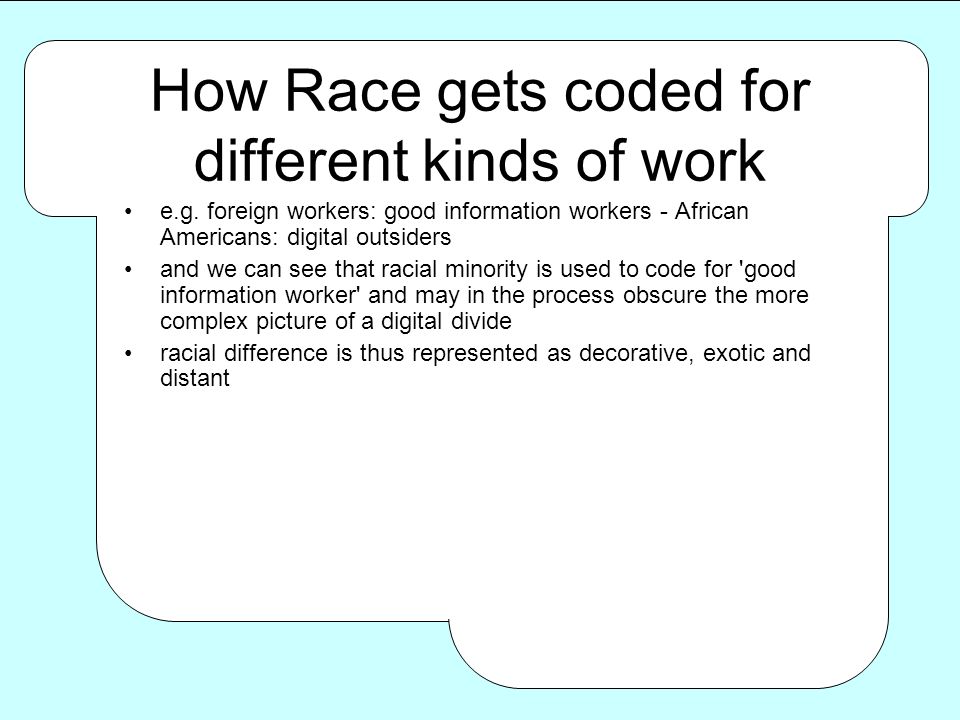 How Race gets coded for different kinds of work

• e.g. foreign workers: good information workers - African Americans: digital outsiders
• and we can see that racial minority is used to code for 'good information worker' and may in the process obscure the more complex picture of a digital divide
• racial difference is thus represented as decorative, exotic and distant